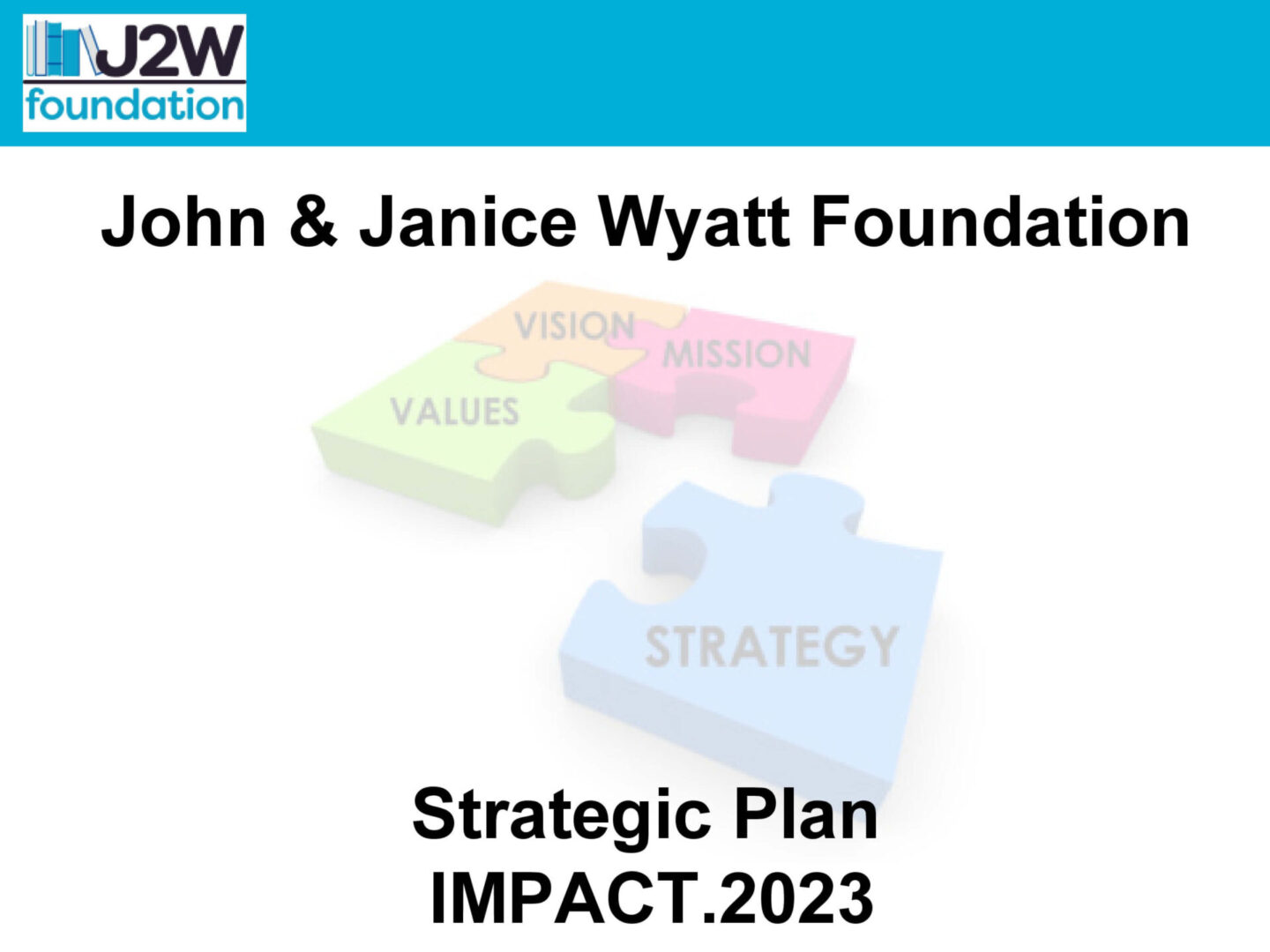 J2W foundation

John & Janice Wyatt Foundation

VISION
MISSION
VALUES
STRATEGY

Strategic Plan
IMPACT.2023